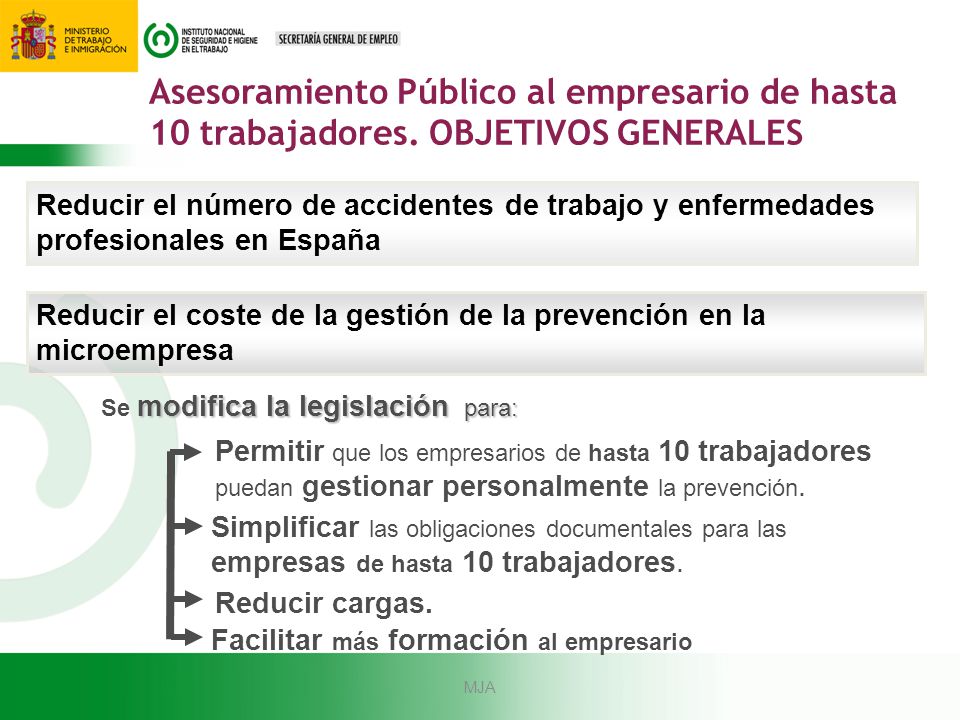 MINISTERIO DE TRABAJO E INMIGRACIÓN

INSTITUTO NACIONAL DE SEGURIDAD E HIGIENE EN EL TRABAJO

SECRETARÍA GENERAL DE EMPLEO

Asesoramiento Público al empresario de hasta 10 trabajadores. OBJETIVOS GENERALES

Reducir el número de accidentes de trabajo y enfermedades profesionales en España

Reducir el coste de la gestión de la prevención en la microempresa

Se modifica la legislación para:

Permitir que los empresarios de hasta 10 trabajadores puedan gestionar personalmente la prevención.

Simplificar las obligaciones documentales para las empresas de hasta 10 trabajadores.

Reducir cargas.

Facilitar más formación al empresario

MJA